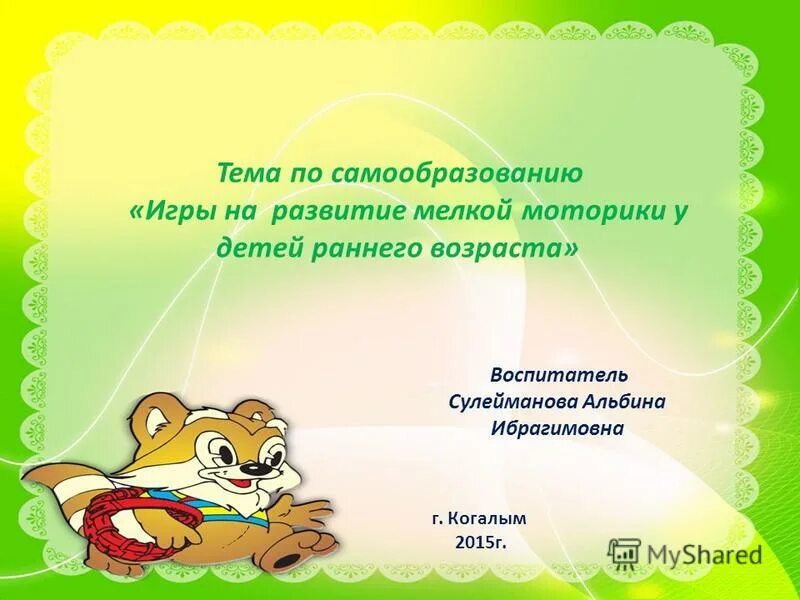 Тема по самообразованию
«Игры на развитие мелкой моторики у детей раннего возраста»

Воспитатель
Сулейманова Альбина Ибрагимовна

г. Когалым
2015г.

MyShared